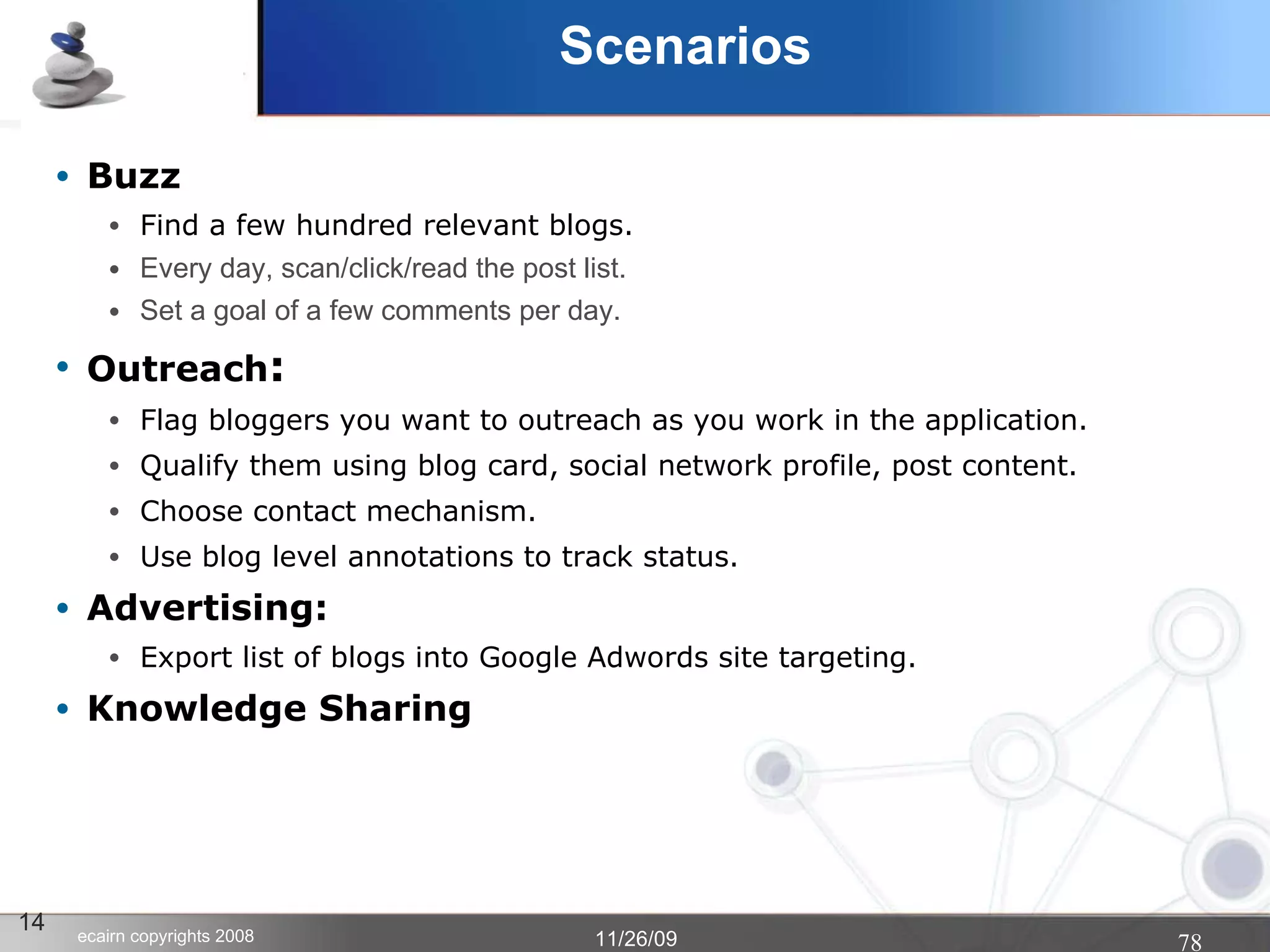 Scenarios

• Buzz
  • Find a few hundred relevant blogs.
  • Every day, scan/click/read the post list.
  • Set a goal of a few comments per day.
• Outreach:
  • Flag bloggers you want to outreach as you work in the application.
  • Qualify them using blog card, social network profile, post content.
  • Choose contact mechanism.
  • Use blog level annotations to track status.
• Advertising:
  • Export list of blogs into Google Adwords site targeting.
• Knowledge Sharing

14

ecairn copyrights 2008

11/26/09

78